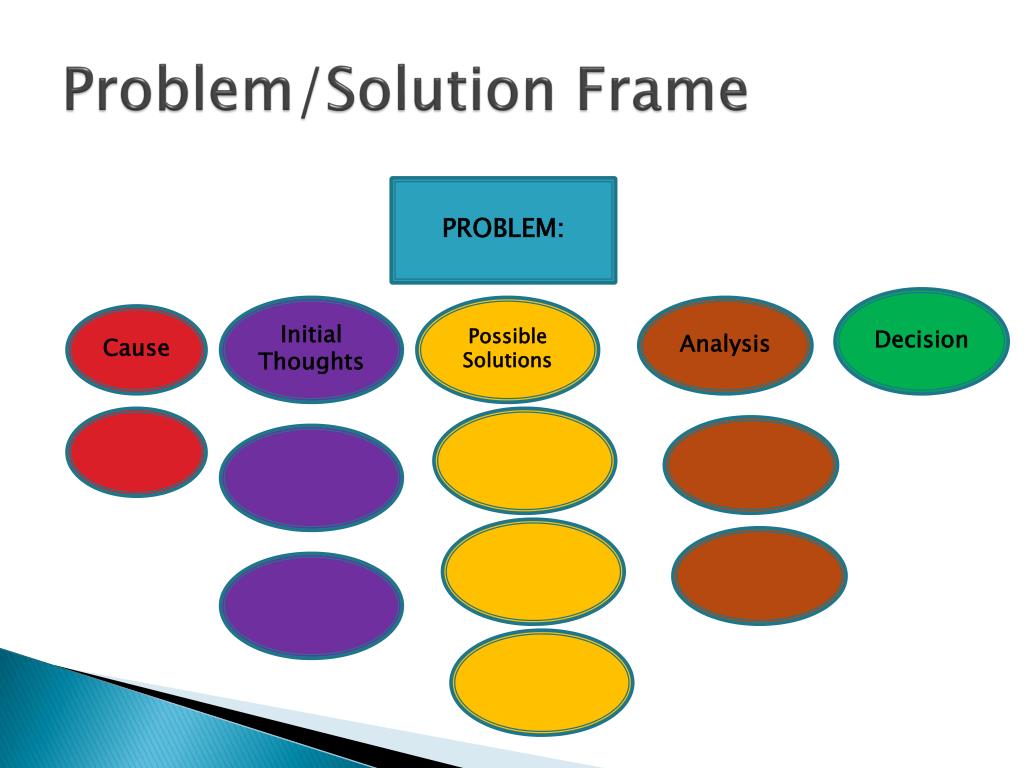 Problem/Solution Frame

PROBLEM:

Cause

Initial Thoughts

Possible Solutions

Analysis

Decision